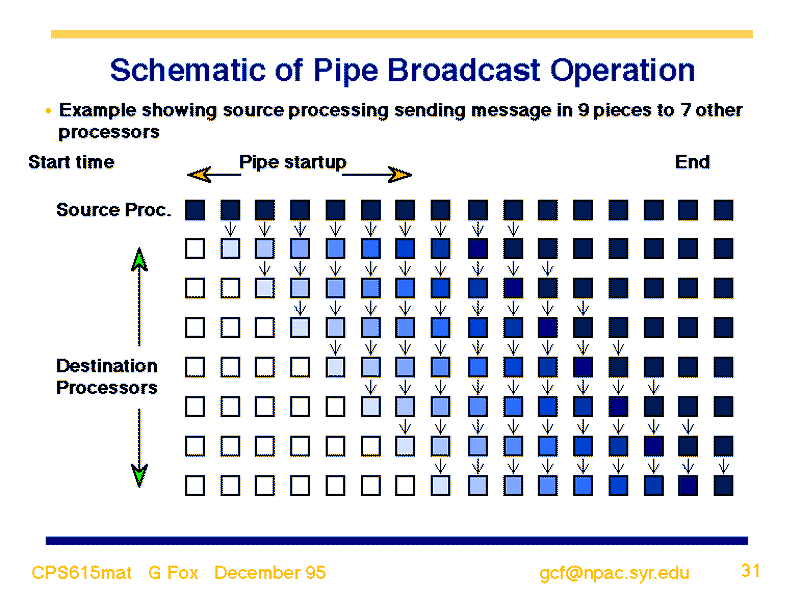 Schematic of Pipe Broadcast Operation

• Example showing source processing sending message in 9 pieces to 7 other processors

Start time

Pipe startup

End

Source Proc.

Destination Processors

CPS615mat G Fox December 95

gcf@npac.syr.edu

31